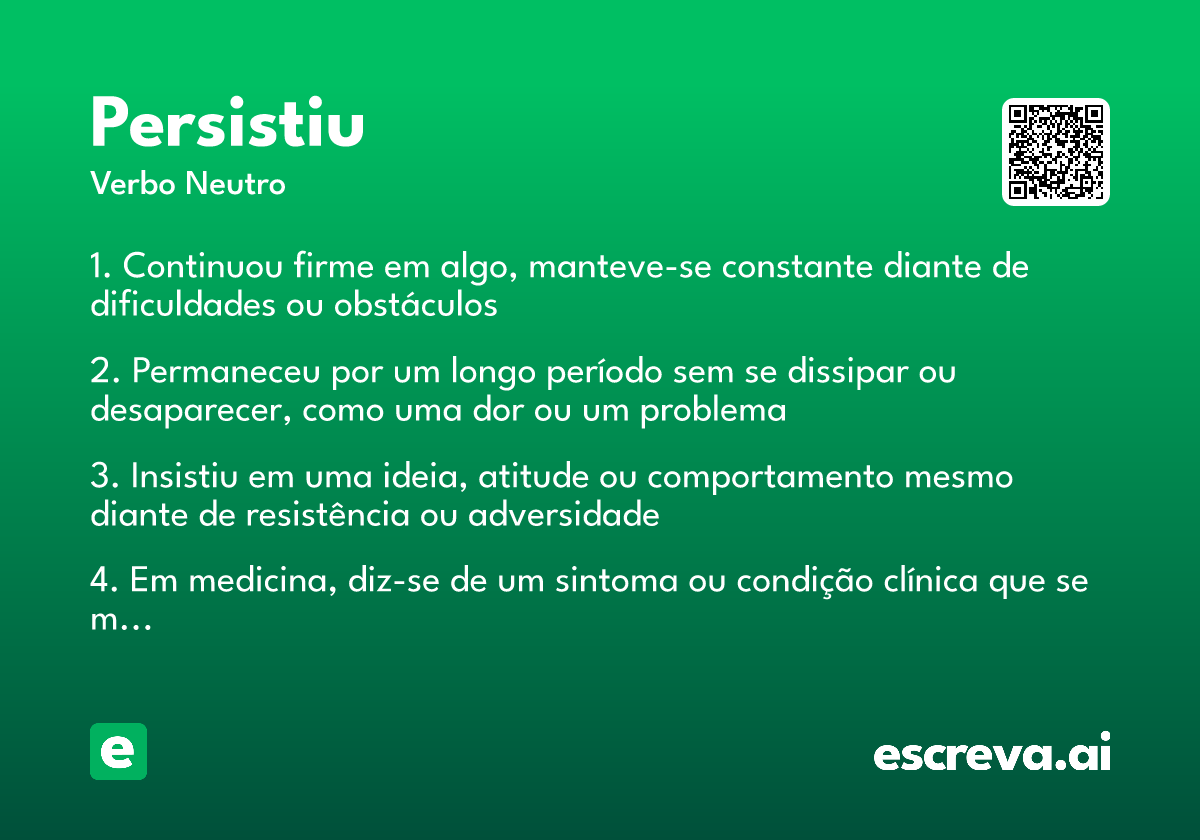 Persistiu
Verbo Neutro

1. Continuou firme em algo, manteve-se constante diante de dificuldades ou obstáculos

2. Permaneceu por um longo período sem se dissipar ou desaparecer, como uma dor ou um problema

3. Insistiu em uma ideia, atitude ou comportamento mesmo diante de resistência ou adversidade

4. Em medicina, diz-se de um sintoma ou condição clínica que se m...

e

escreva.ai